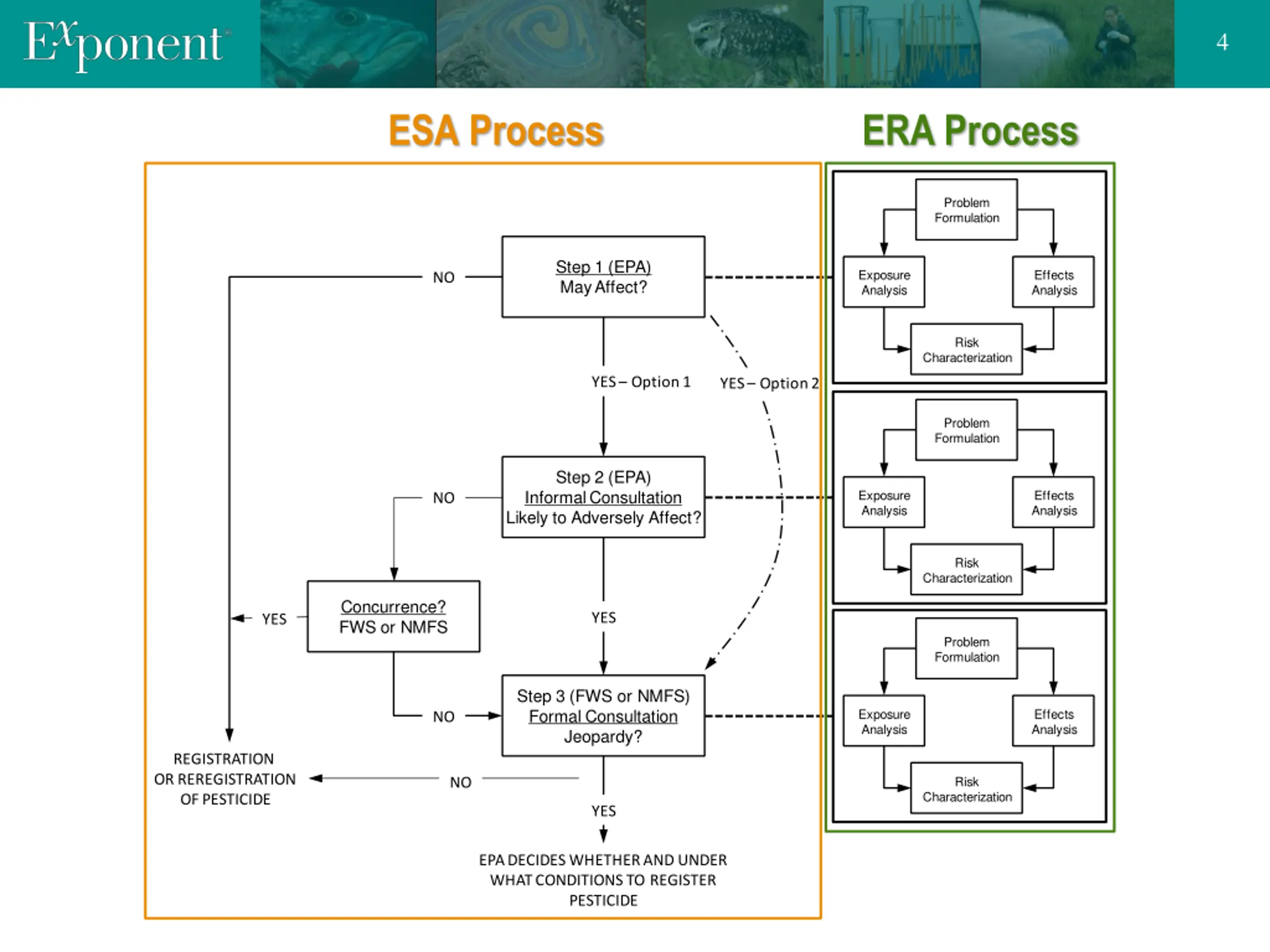 Exponent

4

ESA Process

ERA Process

Step 1 (EPA)
May Affect?

NO

YES – Option 1

YES – Option 2

Step 2 (EPA)
Informal Consultation
Likely to Adversely Affect?

NO

Concurrence?
FWS or NMFS

YES

YES

NO

Step 3 (FWS or NMFS)
Formal Consultation
Jeopardy?

REGISTRATION OR REREGISTRATION OF PESTICIDE

NO

YES

EPA DECIDES WHETHER AND UNDER WHAT CONDITIONS TO REGISTER PESTICIDE

Problem Formulation

Exposure Analysis

Effects Analysis

Risk Characterization

Problem Formulation

Exposure Analysis

Effects Analysis

Risk Characterization

Problem Formulation

Exposure Analysis

Effects Analysis

Risk Characterization